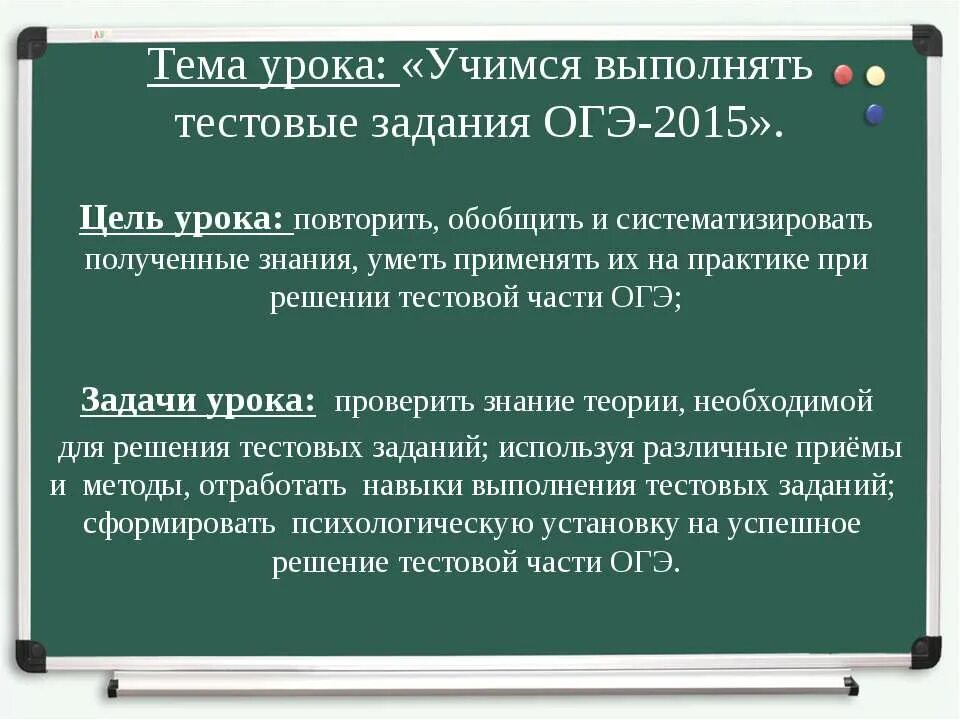 Тема урока: «Учимся выполнять тестовые задания ОГЭ-2015».

Цель урока: повторить, обобщить и систематизировать полученные знания, уметь применять их на практике при решении тестовой части ОГЭ;

Задачи урока: проверить знание теории, необходимой для решения тестовых заданий; используя различные приёмы и методы, отработать навыки выполнения тестовых заданий; сформировать психологическую установку на успешное решение тестовой части ОГЭ.